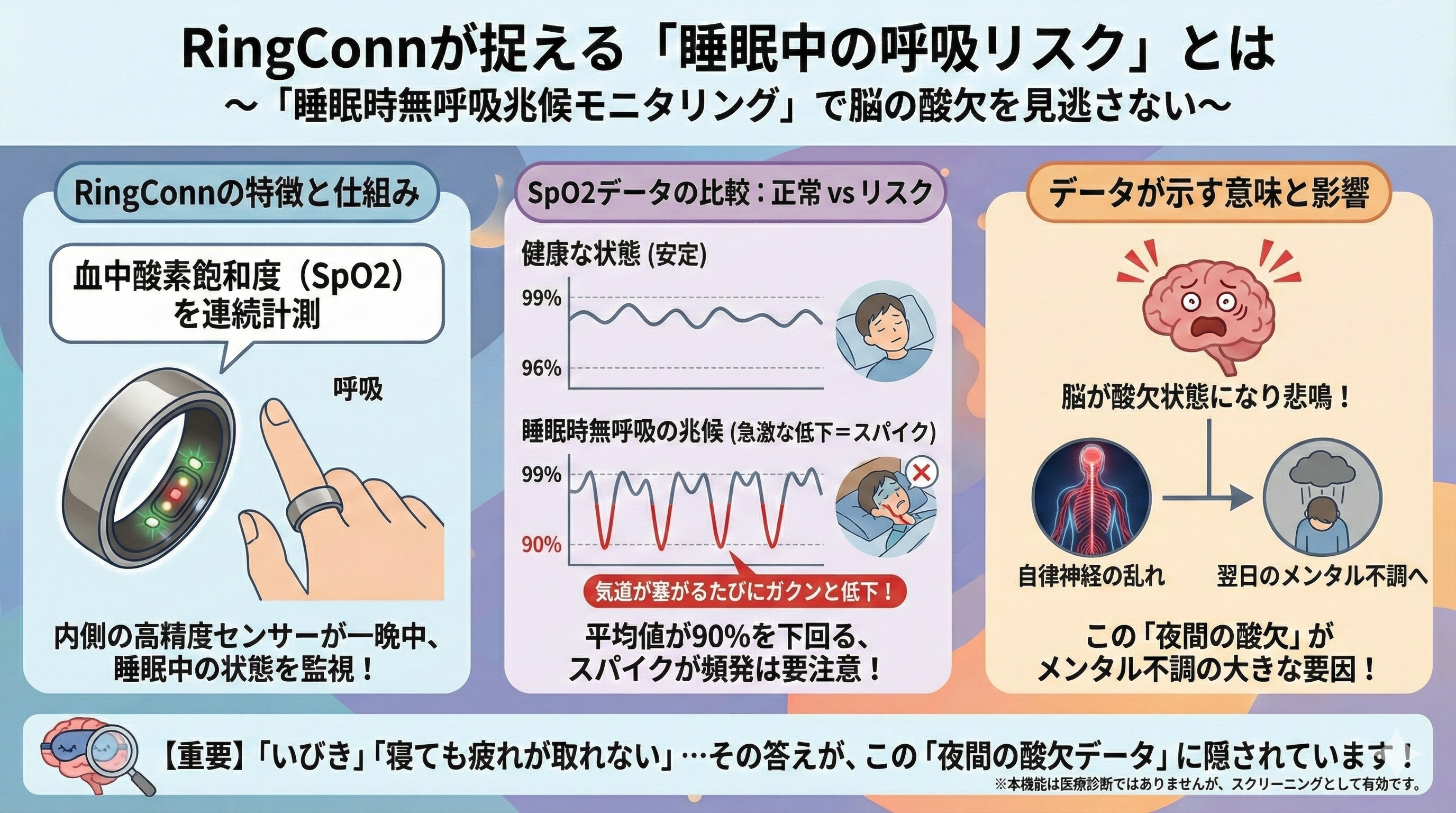 RingConnが捉える「睡眠中の呼吸リスク」とは

～「睡眠時無呼吸兆候モニタリング」で脳の酸欠を見逃さない～

RingConnの特徴と仕組み

血中酸素飽和度（SpO2）を連続計測

呼吸

内側の高精度センサーが一晩中、睡眠中の状態を監視！

SpO2データの比較：正常 vs リスク

健康な状態 (安定)

99%

96%

睡眠時無呼吸の兆候 (急激な低下＝スパイク)

99%

90%

気道が塞がるたびにガクンと低下！

平均値が90%を下回る、スパイクが頻発は要注意！

データが示す意味と影響

脳が酸欠状態になり悲鳴！

自律神経の乱れ

翌日のメンタル不調へ

この「夜間の酸欠」がメンタル不調の大きな要因！

【重要】「いびき」「寝ても疲れが取れない」…その答えが、この「夜間の酸欠データ」に隠されています！

※本機能は医療診断ではありませんが、スクリーニングとして有効です。